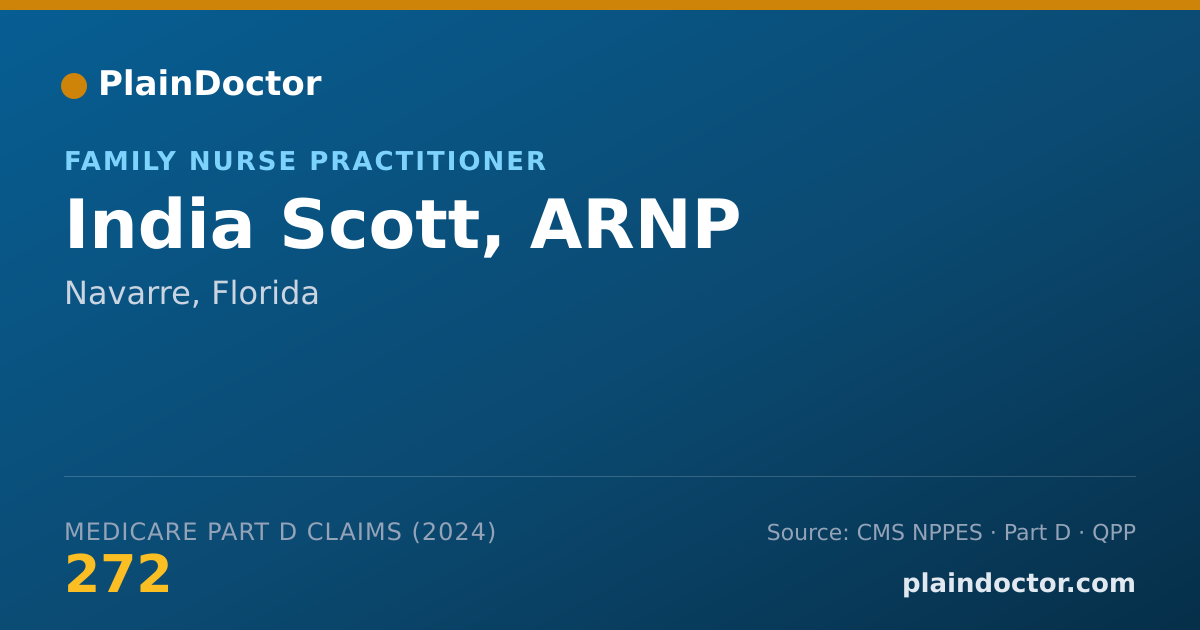 PlainDoctor

FAMILY NURSE PRACTITIONER

India Scott, ARNP

Navarre, Florida

MEDICARE PART D CLAIMS (2024)
272

Source: CMS NPPES · Part D · QPP

plaindoctor.com